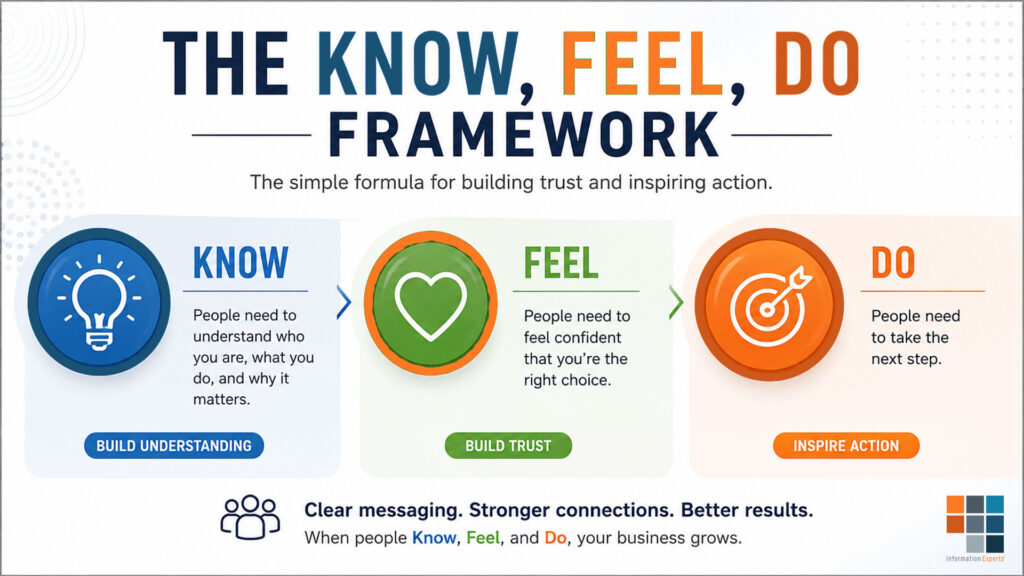 THE KNOW, FEEL, DO FRAMEWORK

The simple formula for building trust and inspiring action.

KNOW

People need to understand who you are, what you do, and why it matters.

BUILD UNDERSTANDING

FEEL

People need to feel confident that you're the right choice.

BUILD TRUST

DO

People need to take the next step.

INSPIRE ACTION

Clear messaging. Stronger connections. Better results.

When people Know, Feel, and Do, your business grows.

Information Experts